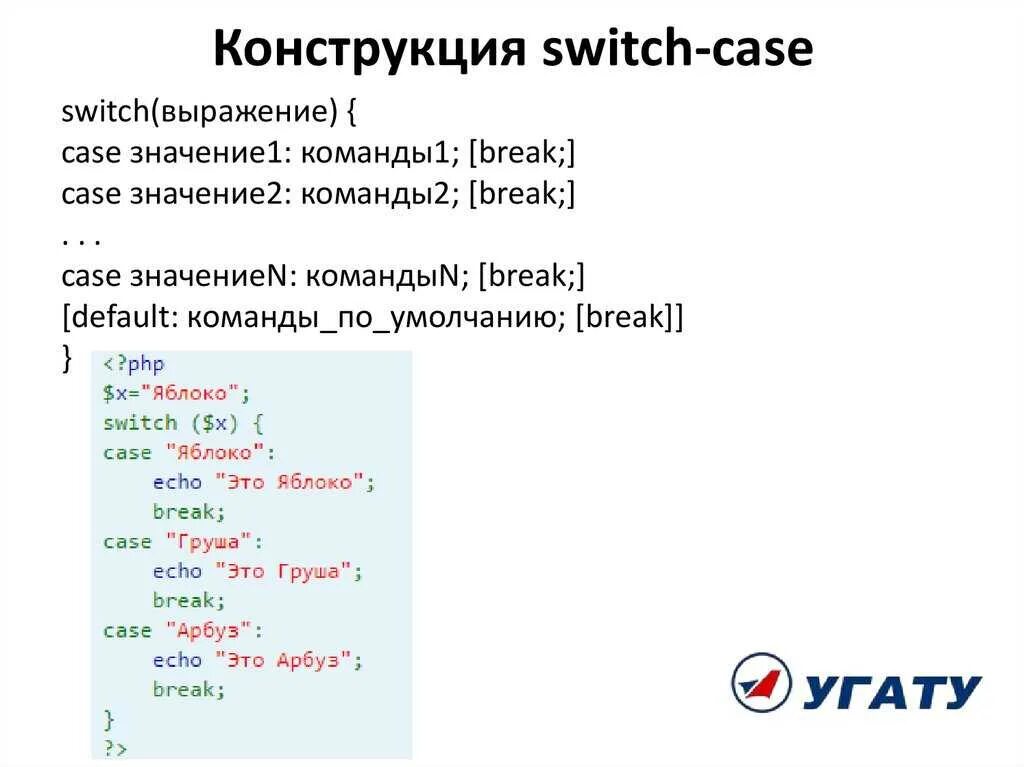 Конструкция switch-case

switch(выражение) {
case значение1: команды1; [break;]
case значение2: команды2; [break;]
. . .
case значениеN: командыN; [break;]
[default: команды_по_умолчанию; [break]]
}

<?php
$x="Яблоко";
switch ($x) {
case "Яблоко":
    echo "Это Яблоко";
    break;
case "Груша":
    echo "Это Груша";
    break;
case "Арбуз":
    echo "Это Арбуз";
    break;
}
?>

УГАТУ